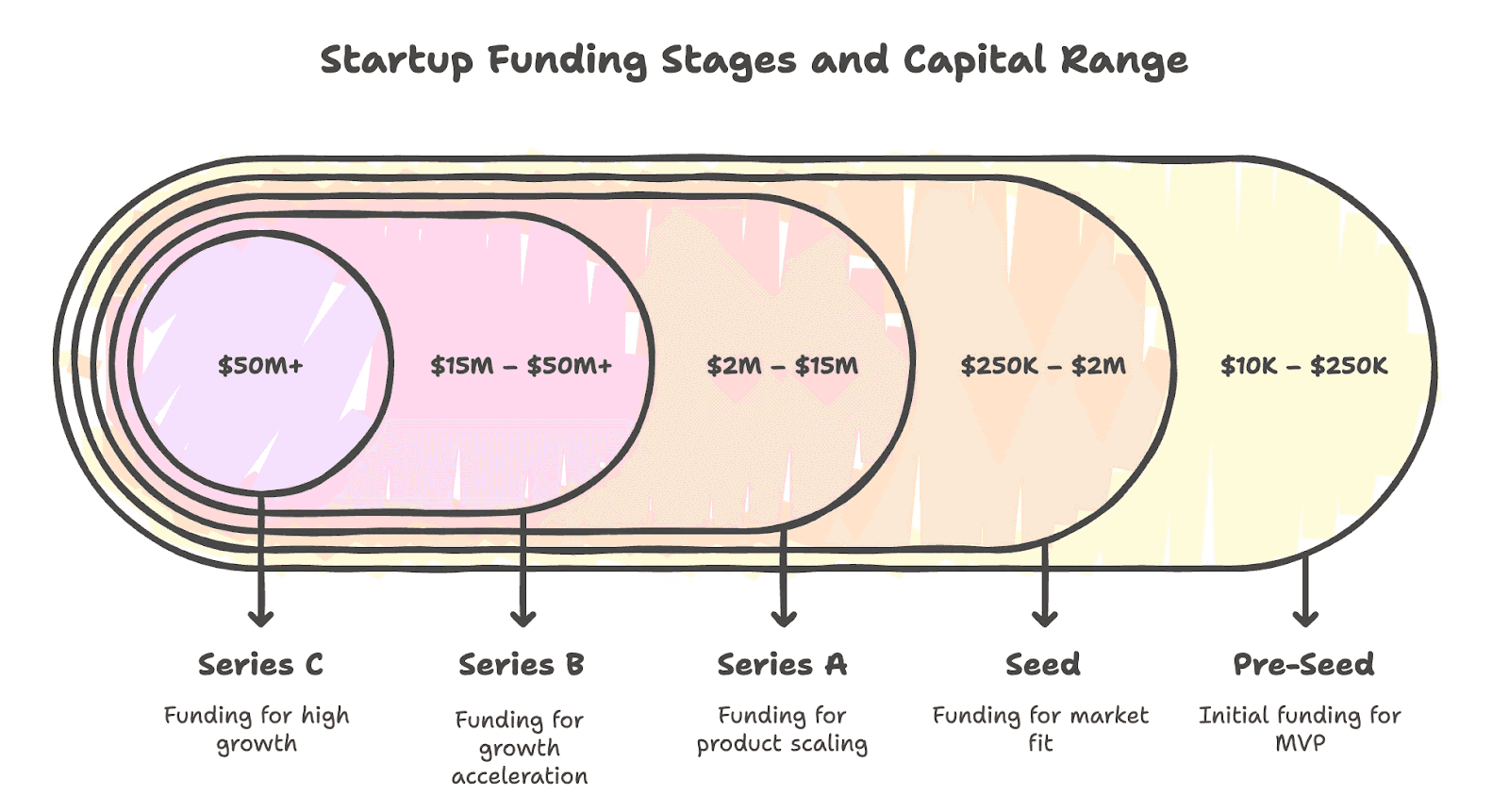 Startup Funding Stages and Capital Range

\$50M+

\$15M – \$50M+

\$2M – \$15M

\$250K – \$2M

\$10K – \$250K

Series C

Funding for high growth

Series B

Funding for growth acceleration

Series A

Funding for product scaling

Seed

Funding for market fit

Pre-Seed

Initial funding for MVP